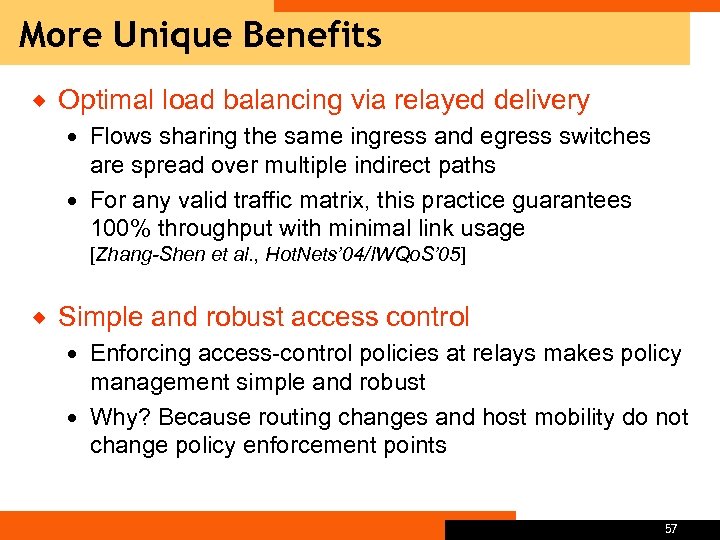 More Unique Benefits

◆ Optimal load balancing via relayed delivery

• Flows sharing the same ingress and egress switches are spread over multiple indirect paths

• For any valid traffic matrix, this practice guarantees 100% throughput with minimal link usage [Zhang-Shen et al., HotNets'04/IWQoS'05]

◆ Simple and robust access control

• Enforcing access-control policies at relays makes policy management simple and robust

• Why? Because routing changes and host mobility do not change policy enforcement points

57